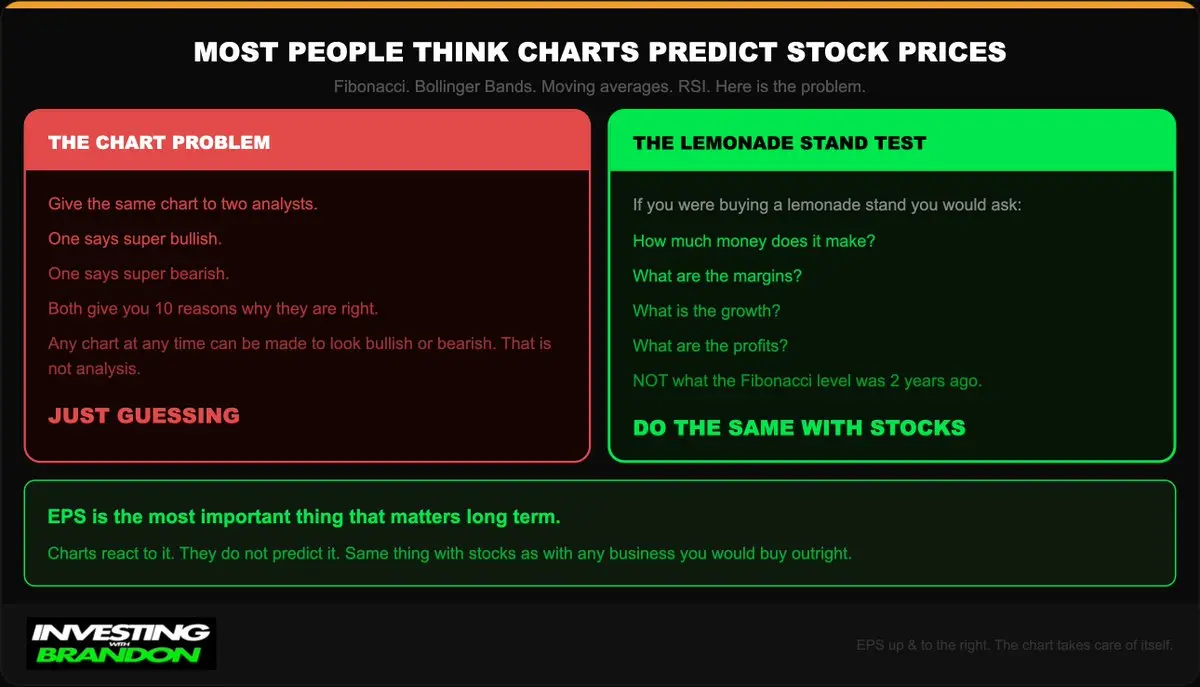 MOST PEOPLE THINK CHARTS PREDICT STOCK PRICES

Fibonacci. Bollinger Bands. Moving averages. RSI. Here is the problem.

THE CHART PROBLEM

Give the same chart to two analysts.

One says super bullish.

One says super bearish.

Both give you 10 reasons why they are right.

Any chart at any time can be made to look bullish or bearish. That is not analysis.

JUST GUESSING

THE LEMONADE STAND TEST

If you were buying a lemonade stand you would ask:

How much money does it make?

What are the margins?

What is the growth?

What are the profits?

NOT what the Fibonacci level was 2 years ago.

DO THE SAME WITH STOCKS

EPS is the most important thing that matters long term.

Charts react to it. They do not predict it. Same thing with stocks as with any business you would buy outright.

INVESTING WITH BRANDON

EPS up & to the right. The chart takes care of itself.